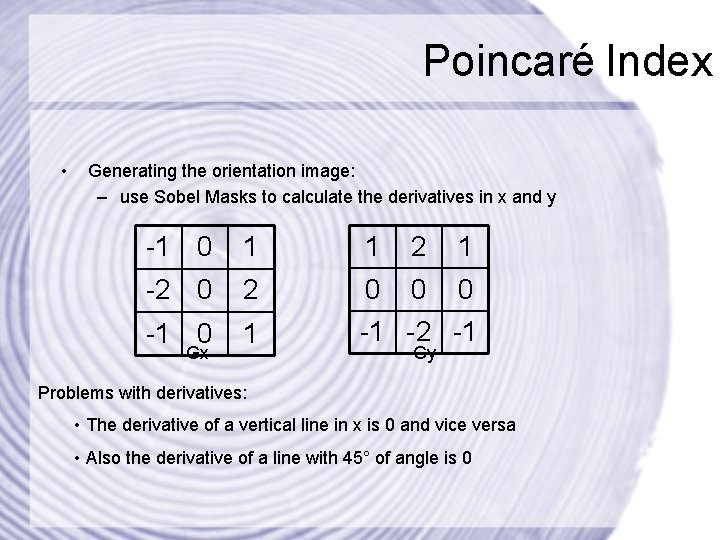 Poincaré Index

• Generating the orientation image:
– use Sobel Masks to calculate the derivatives in x and y

| -1 | 0 | 1 |
|---|---|---|
| -2 | 0 | 2 |
| -1 | 0 | 1 |

Gx

| 1 | 2 | 1 |
|---|---|---|
| 0 | 0 | 0 |
| -1 | -2 | -1 |

Gy

Problems with derivatives:

• The derivative of a vertical line in x is 0 and vice versa

• Also the derivative of a line with 45° of angle is 0